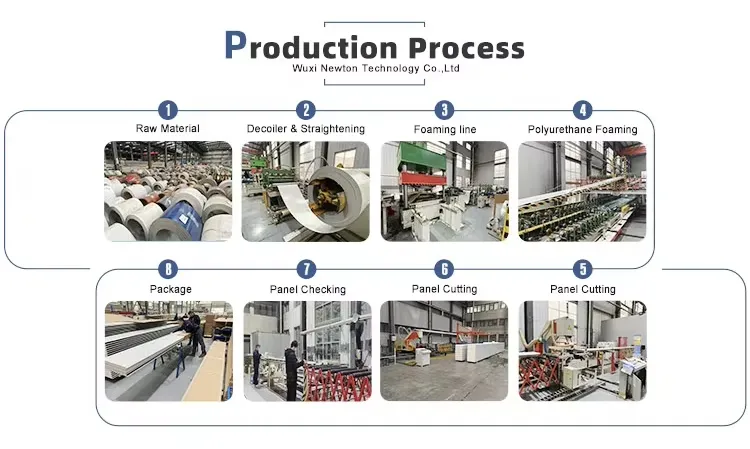 Production Process
Wuxi Newton Technology Co.,Ltd

1
Raw Material

2
Decoiler & Straightening

3
Foaming line

4
Polyurethane Foaming

8
Package

7
Panel Checking

6
Panel Cutting

5
Panel Cutting